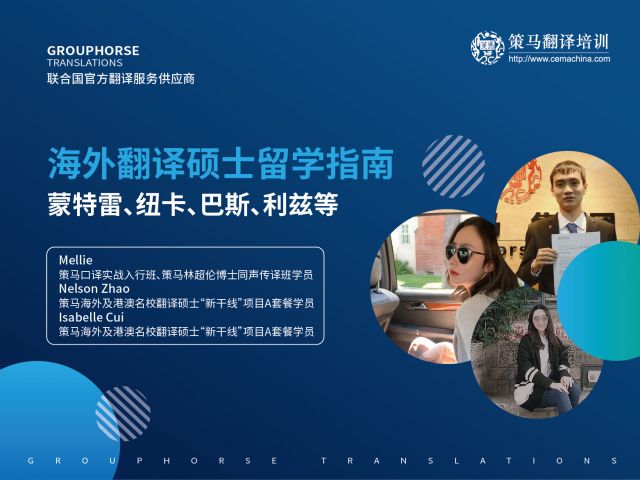 GROUPHORSE
TRANSLATIONS
联合国官方翻译服务供应商

策马翻译培训
http://www.cemachina.com

海外翻译硕士留学指南
蒙特雷、纽卡、巴斯、利兹等

Mellie
策马口译实战入行班、策马林超伦博士同声传译班学员
Nelson Zhao
策马海外及港澳名校翻译硕士“新干线”项目A套餐学员
Isabelle Cui
策马海外及港澳名校翻译硕士“新干线”项目A套餐学员

GROUPHORSE TRANSLATIONS